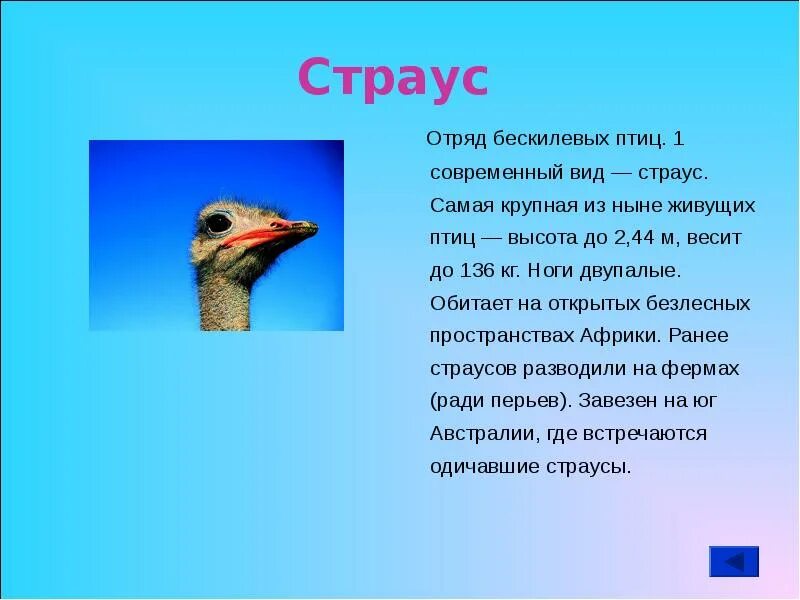 Страус

Отряд бескилевых птиц. 1 современный вид — страус. Самая крупная из ныне живущих птиц — высота до 2,44 м, весит до 136 кг. Ноги двупалые. Обитает на открытых безлесных пространствах Африки. Ранее страусов разводили на фермах (ради перьев). Завезен на юг Австралии, где встречаются одичавшие страусы.